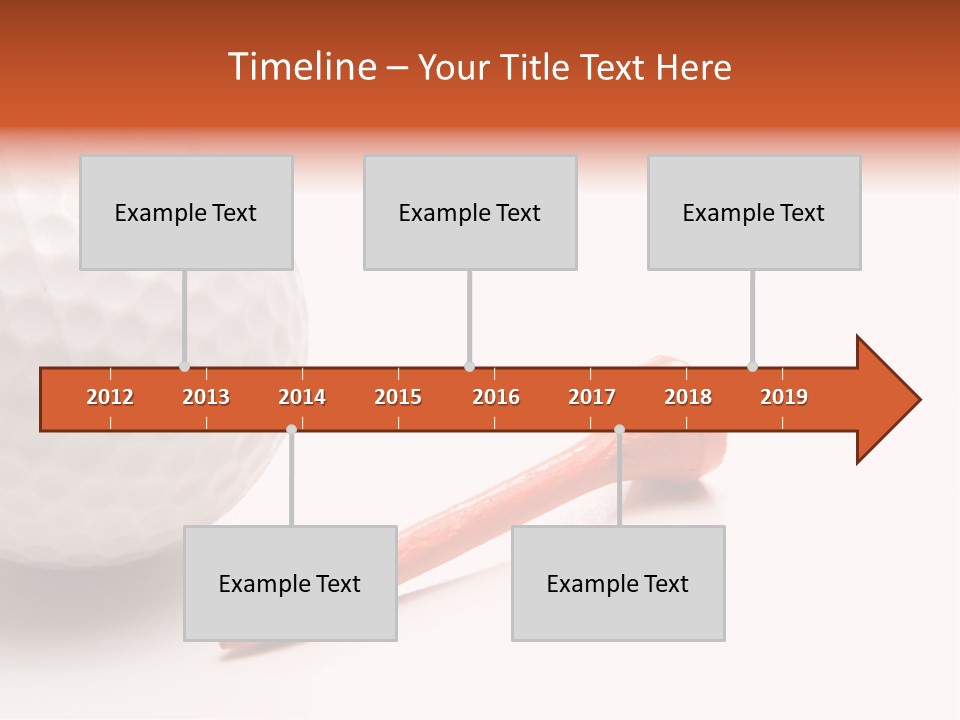 Timeline – Your Title Text Here

Example Text

Example Text

Example Text

2012 2013 2014 2015 2016 2017 2018 2019

Example Text

Example Text